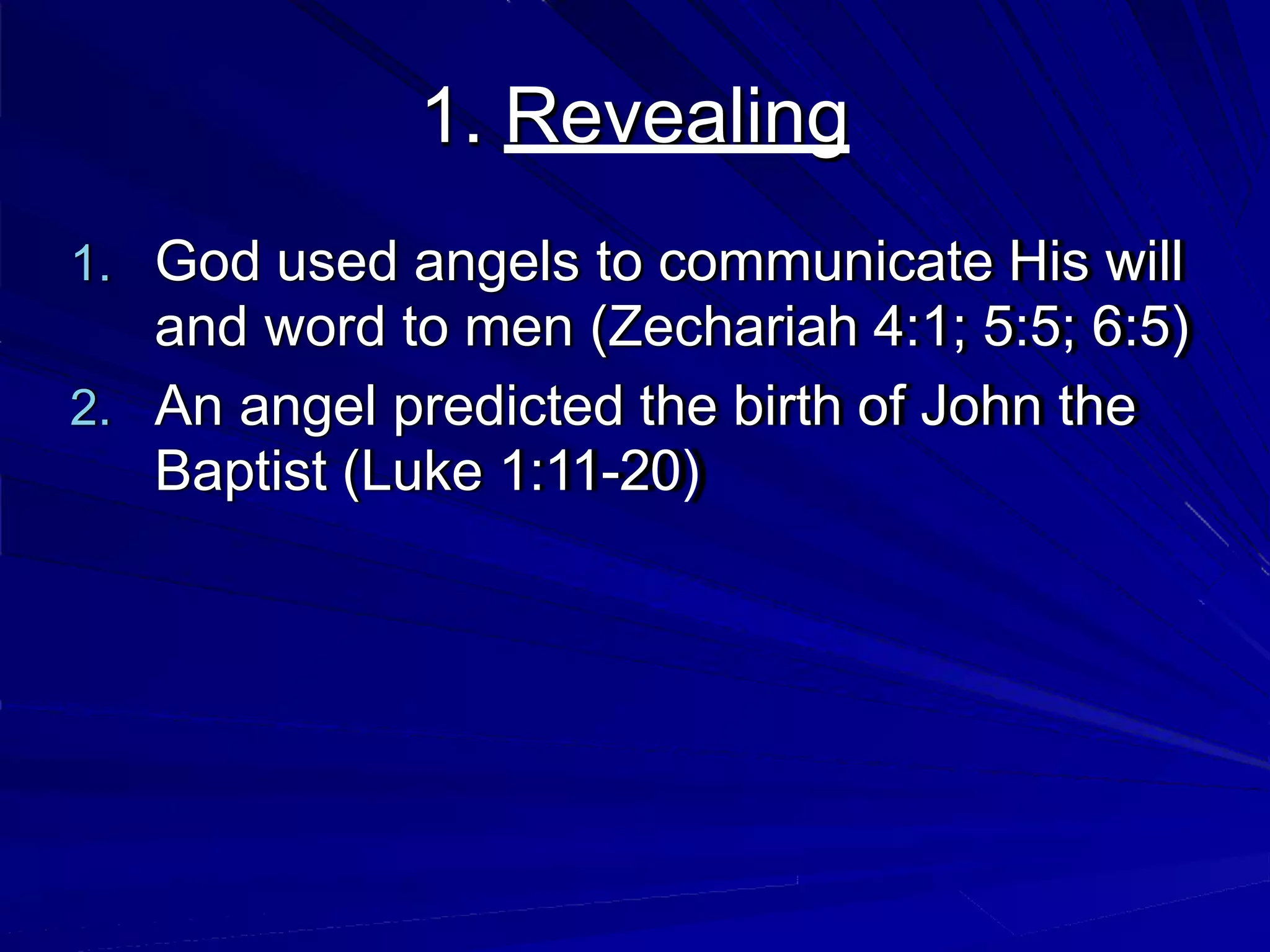 1. Revealing

1. God used angels to communicate His will and word to men (Zechariah 4:1; 5:5; 6:5)
2. An angel predicted the birth of John the Baptist (Luke 1:11-20)